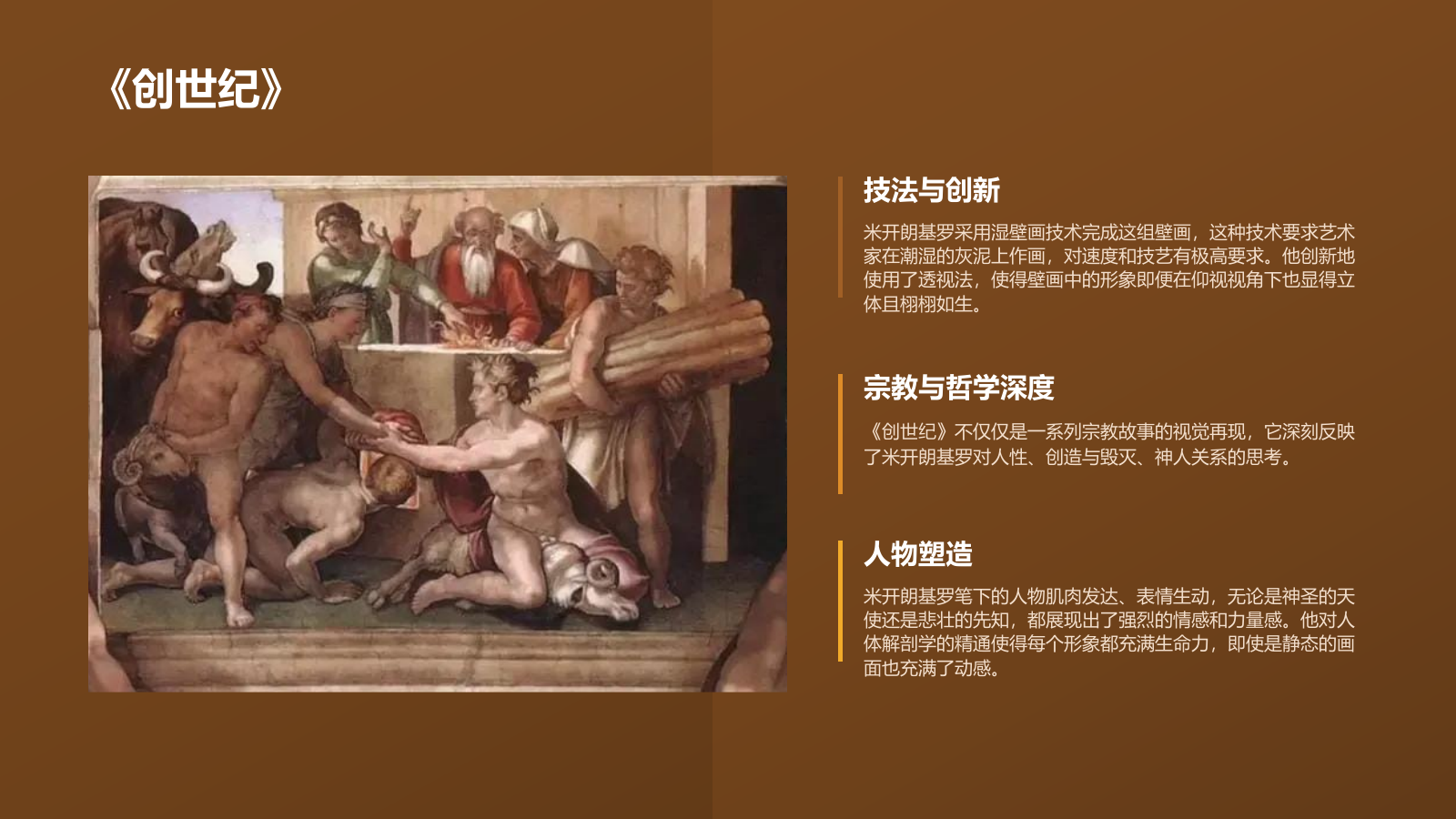 《创世纪》

技法与创新

米开朗基罗采用湿壁画技术完成这组壁画，这种技术要求艺术家在潮湿的灰泥上作画，对速度和技艺有极高要求。他创新地使用了透视法，使得壁画中的形象即便在仰视视角下也显得立体且栩栩如生。

宗教与哲学深度

《创世纪》不仅仅是一系列宗教故事的视觉再现，它深刻反映了米开朗基罗对人性、创造与毁灭、神人关系的思考。

人物塑造

米开朗基罗笔下的人物肌肉发达、表情生动，无论是神圣的天使还是悲壮的先知，都展现出了强烈的情感和力量感。他对人体解剖学的精通使得每个形象都充满生命力，即使是静态的画面也充满了动感。